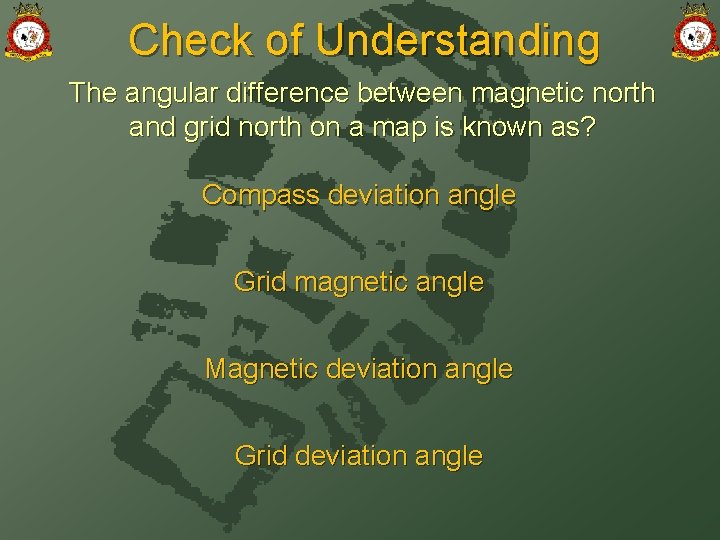 Check of Understanding

The angular difference between magnetic north and grid north on a map is known as?

Compass deviation angle

Grid magnetic angle

Magnetic deviation angle

Grid deviation angle